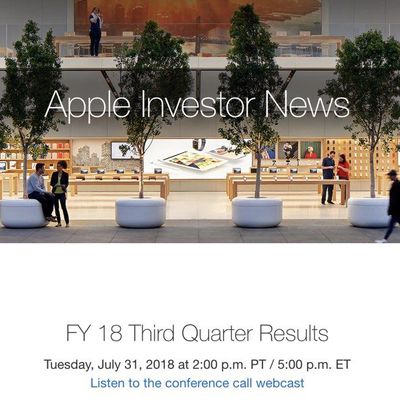 Apple Investor News

FY 18 Third Quarter Results

Tuesday, July 31, 2018 at 2:00 p.m. PT / 5:00 p.m. ET
Listen to the conference call webcast